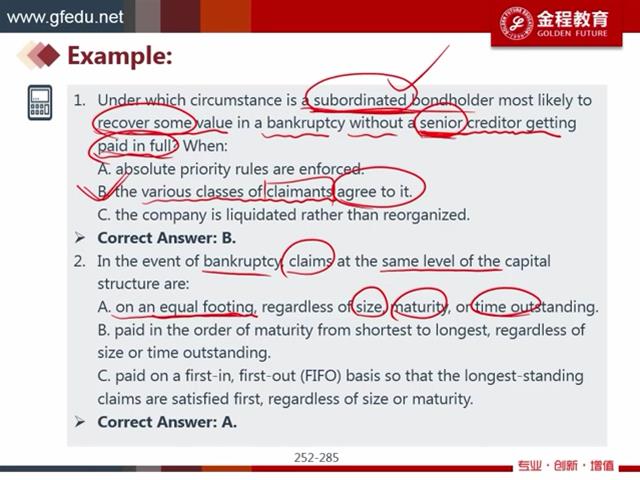 www.gfedu.net

金程教育
GOLDEN FUTURE

Example:

1. Under which circumstance is a subordinated bondholder most likely to recover some value in a bankruptcy without a senior creditor getting paid in full? When:
A. absolute priority rules are enforced.
B. the various classes of claimants agree to it.
C. the company is liquidated rather than reorganized.
➢ Correct Answer: B.
2. In the event of bankruptcy, claims at the same level of the capital structure are:
A. on an equal footing, regardless of size, maturity, or time outstanding.
B. paid in the order of maturity from shortest to longest, regardless of size or time outstanding.
C. paid on a first-in, first-out (FIFO) basis so that the longest-standing claims are satisfied first, regardless of size or maturity.
➢ Correct Answer: A.

252-285

专业 · 创新 · 增值